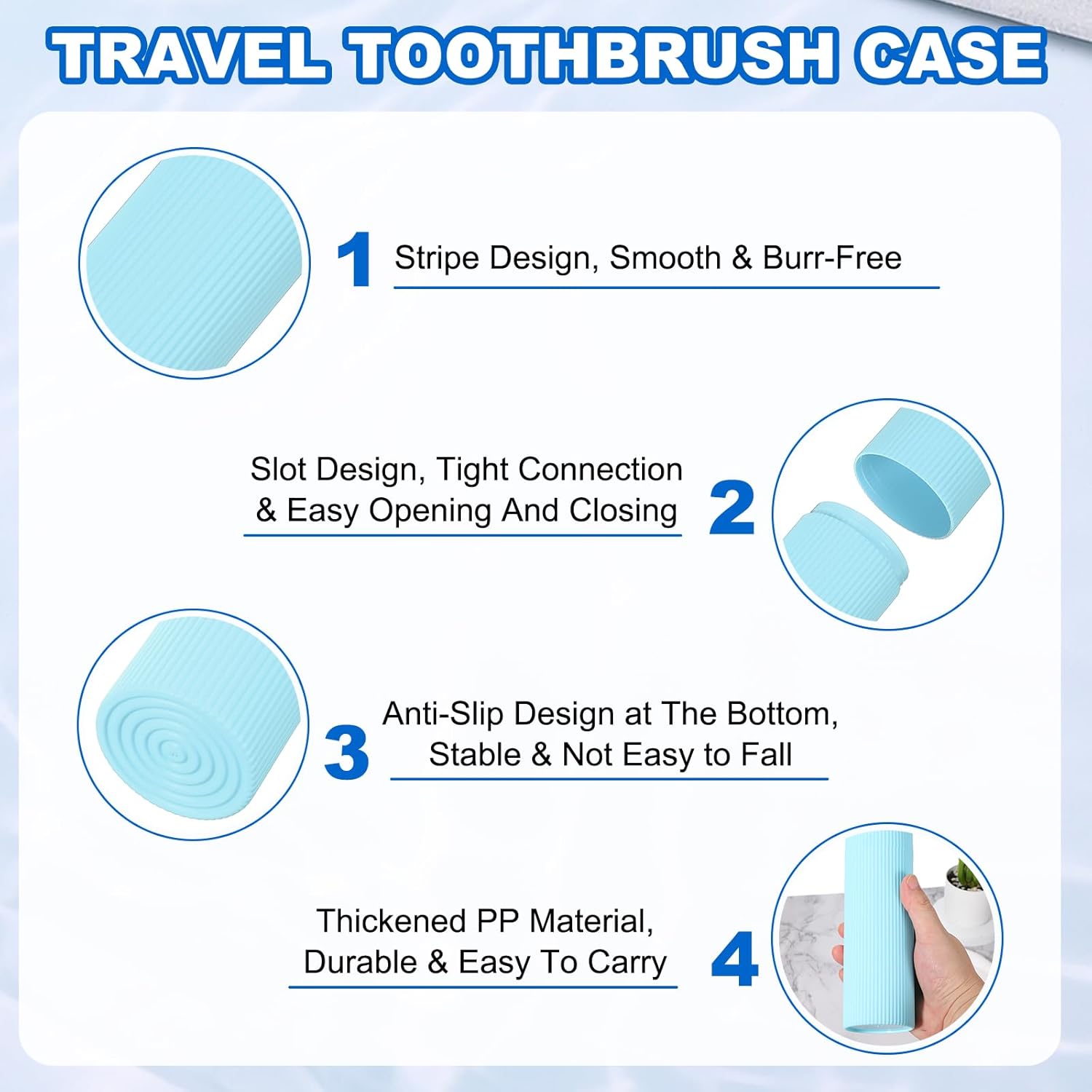 TRAVEL TOOTHBRUSH CASE

1 Stripe Design, Smooth & Burr-Free

Slot Design, Tight Connection & Easy Opening And Closing 2

3 Anti-Slip Design at The Bottom, Stable & Not Easy to Fall

Thickened PP Material, Durable & Easy To Carry 4